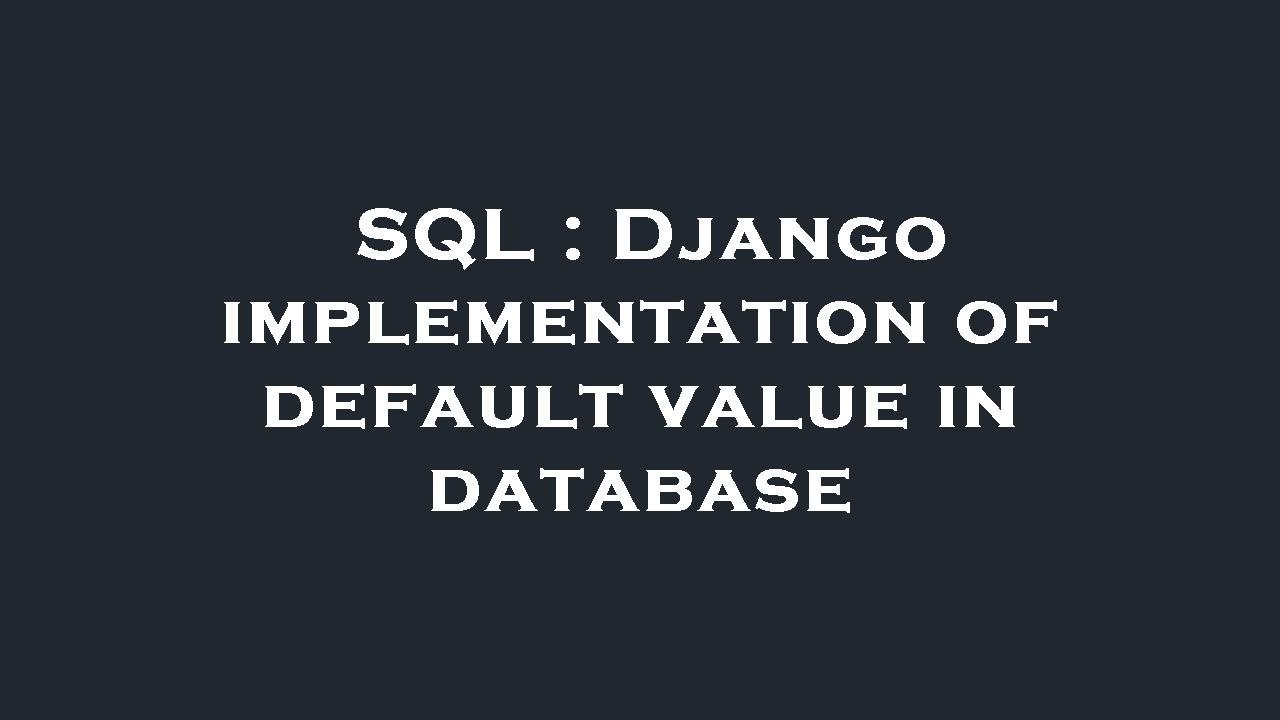 SQL : Django implementation of default value in database